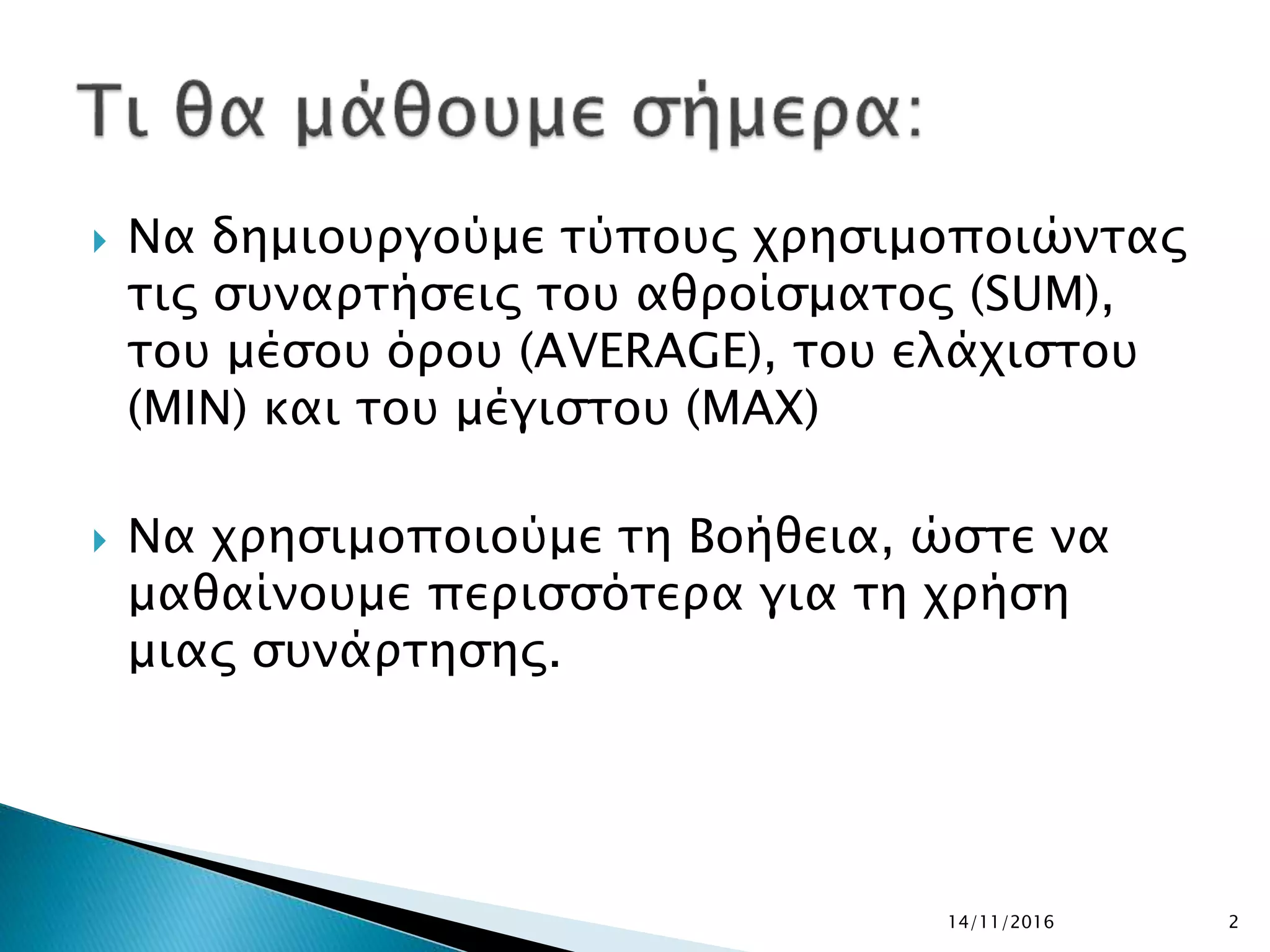 Τι θα μάθουμε σήμερα:

Να δημιουργούμε τύπους χρησιμοποιώντας τις συναρτήσεις του αθροίσματος (SUM), του μέσου όρου (AVERAGE), του ελάχιστου (MIN) και του μέγιστου (MAX)

Να χρησιμοποιούμε τη Βοήθεια, ώστε να μαθαίνουμε περισσότερα για τη χρήση μιας συνάρτησης.

14/11/2016

2